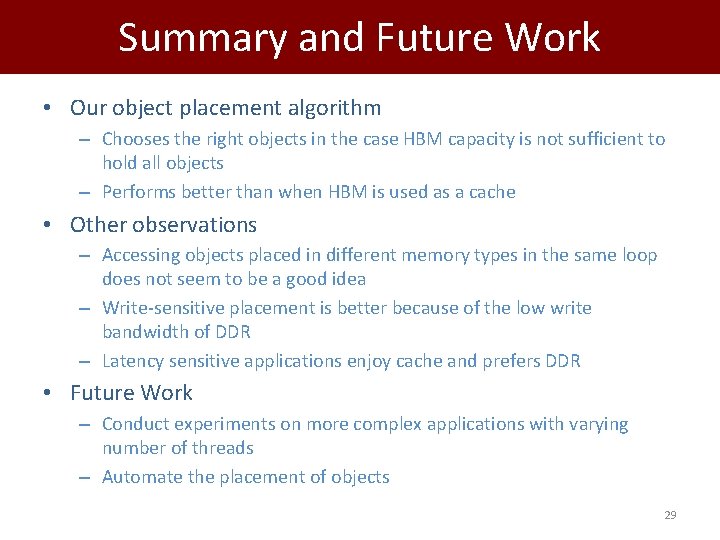 Summary and Future Work

• Our object placement algorithm
– Chooses the right objects in the case HBM capacity is not sufficient to hold all objects
– Performs better than when HBM is used as a cache

• Other observations
– Accessing objects placed in different memory types in the same loop does not seem to be a good idea
– Write-sensitive placement is better because of the low write bandwidth of DDR
– Latency sensitive applications enjoy cache and prefers DDR

• Future Work
– Conduct experiments on more complex applications with varying number of threads
– Automate the placement of objects

29